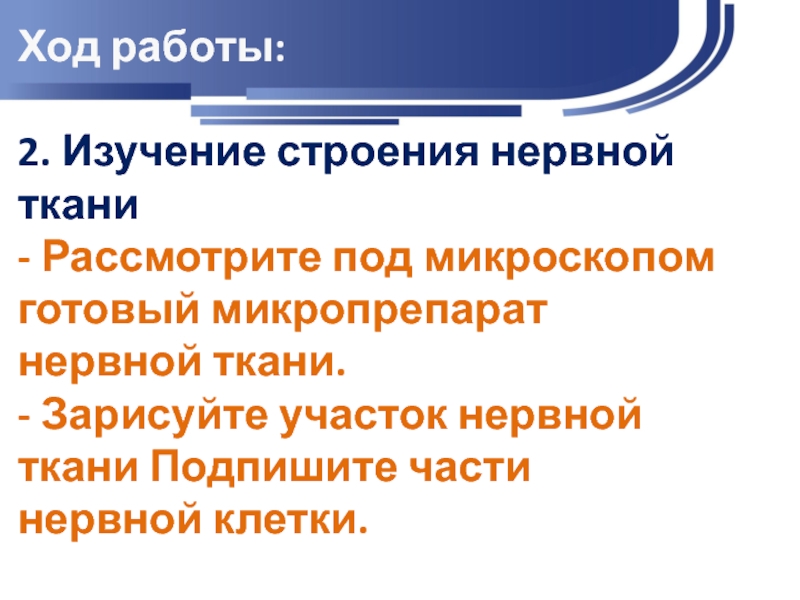 Ход работы:

2. Изучение строения нервной ткани
- Рассмотрите под микроскопом готовый микропрепарат нервной ткани.
- Зарисуйте участок нервной ткани Подпишите части нервной клетки.